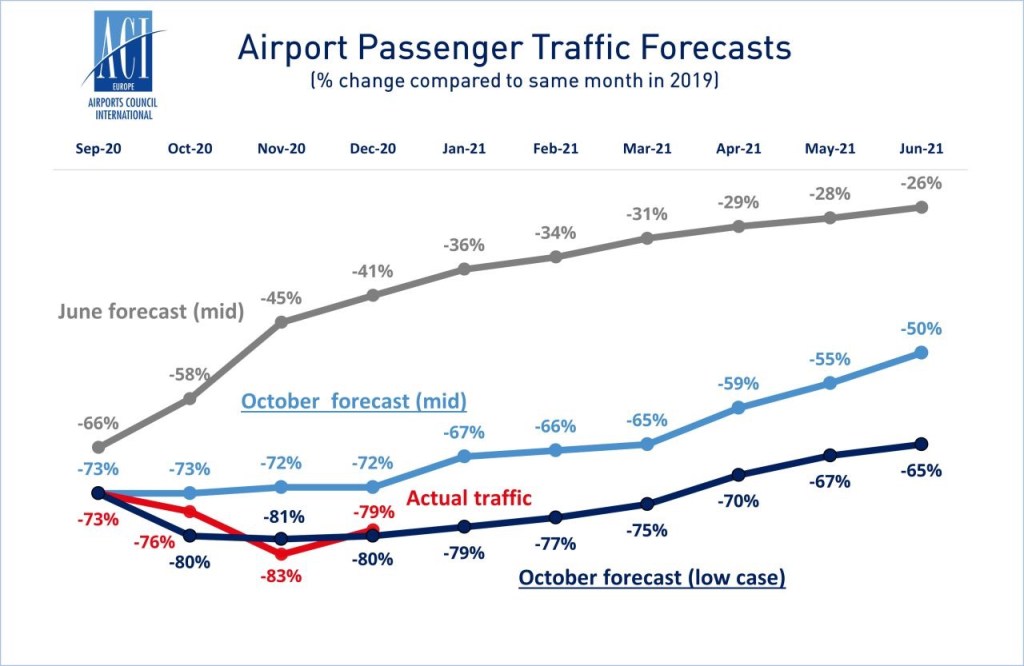 ACI
EUROPE
AIRPORTS COUNCIL INTERNATIONAL

Airport Passenger Traffic Forecasts
(% change compared to same month in 2019)

Sep-20 Oct-20 Nov-20 Dec-20 Jan-21 Feb-21 Mar-21 Apr-21 May-21 Jun-21

June forecast (mid)
-66% -58% -45% -41% -36% -34% -31% -29% -28% -26%

October forecast (mid)
-73% -73% -72% -72% -67% -66% -65% -59% -55% -50%

Actual traffic
-73% -76% -83% -79%

October forecast (low case)
-80% -81% -80% -79% -77% -75% -70% -67% -65%